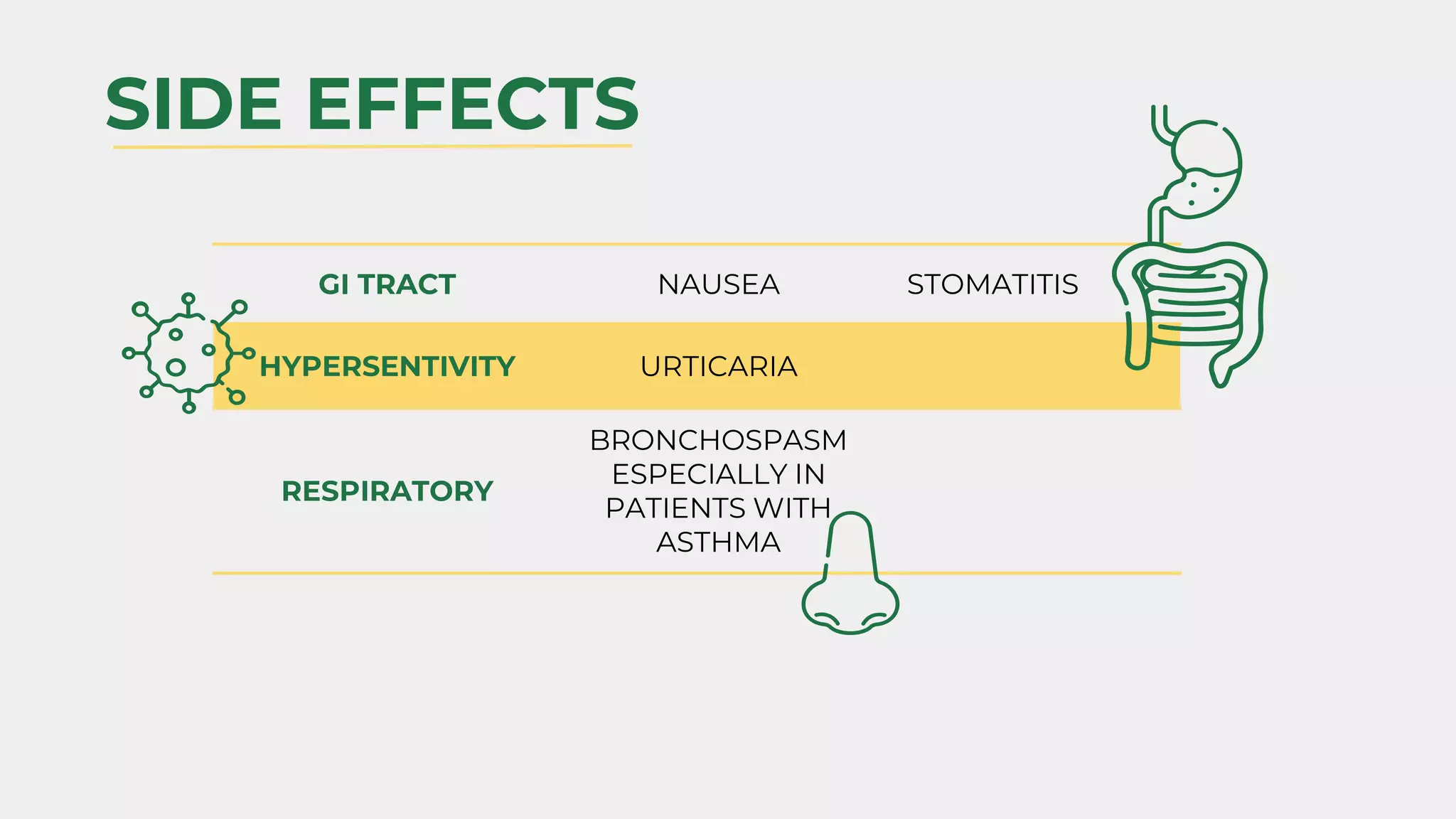 SIDE EFFECTS

| GI TRACT | NAUSEA | STOMATITIS |
|---|---|---|
| HYPERSENTIVITY | URTICARIA | |
| RESPIRATORY | BRONCHOSPASM ESPECIALLY IN PATIENTS WITH ASTHMA | |